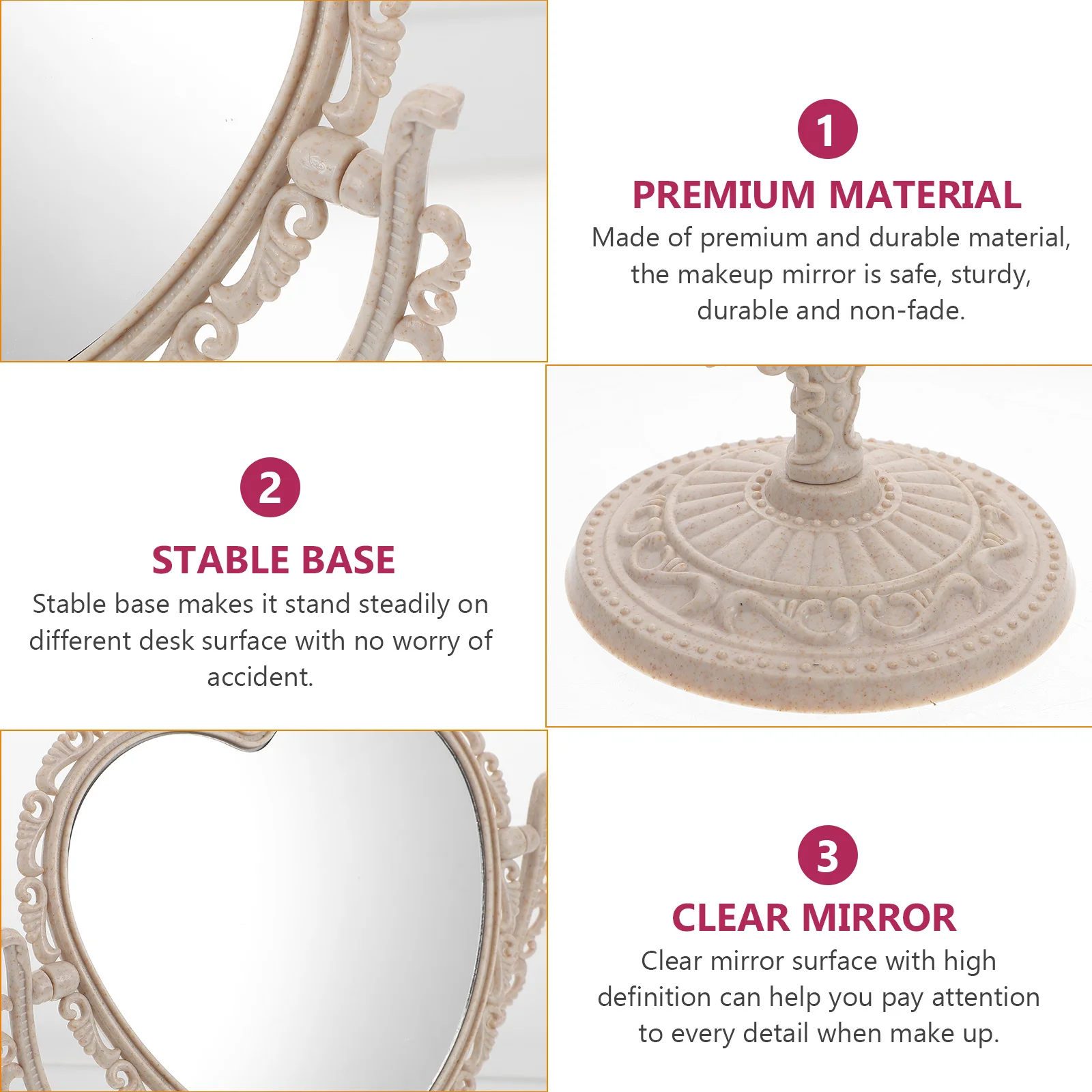 1
PREMIUM MATERIAL
Made of premium and durable material, the makeup mirror is safe, sturdy, durable and non-fade.

2
STABLE BASE
Stable base makes it stand steadily on different desk surface with no worry of accident.

3
CLEAR MIRROR
Clear mirror surface with high definition can help you pay attention to every detail when make up.